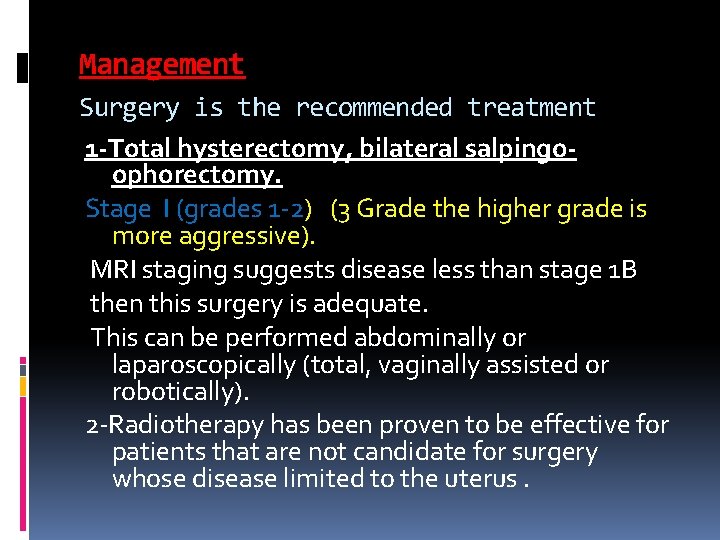 Management

Surgery is the recommended treatment

1-Total hysterectomy, bilateral salpingo-ophorectomy.

Stage I (grades 1-2) (3 Grade the higher grade is more aggressive).

MRI staging suggests disease less than stage 1B then this surgery is adequate.

This can be performed abdominally or laparoscopically (total, vaginally assisted or robotically).

2-Radiotherapy has been proven to be effective for patients that are not candidate for surgery whose disease limited to the uterus .